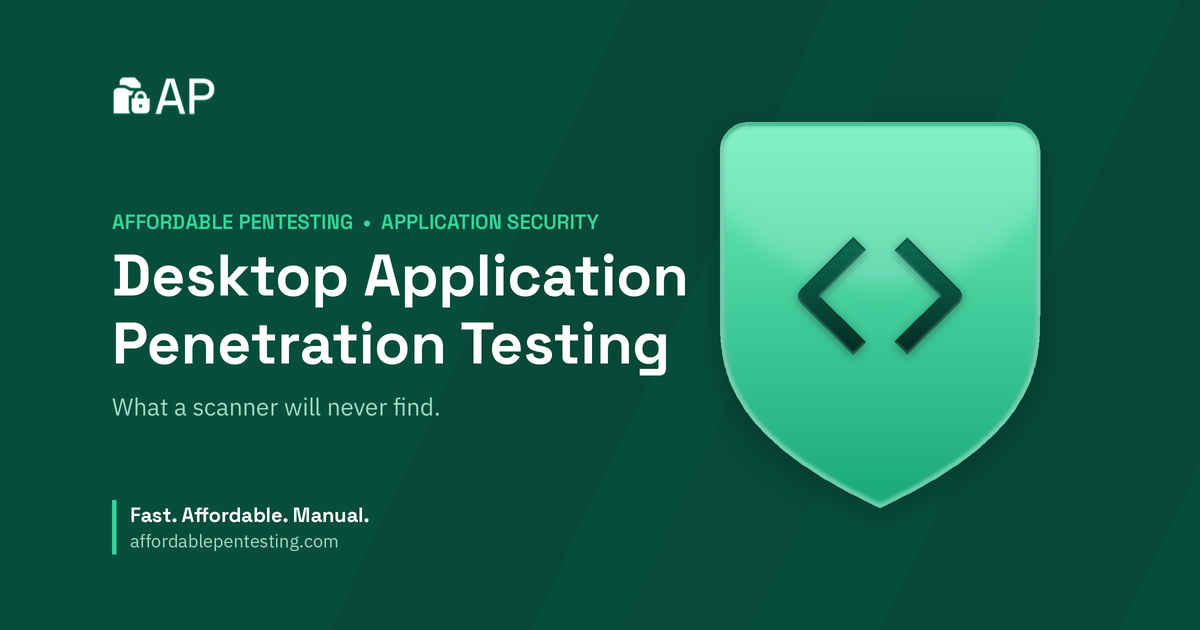 AP

AFFORDABLE PENTESTING • APPLICATION SECURITY

Desktop Application Penetration Testing

What a scanner will never find.

Fast. Affordable. Manual.
affordablepentesting.com